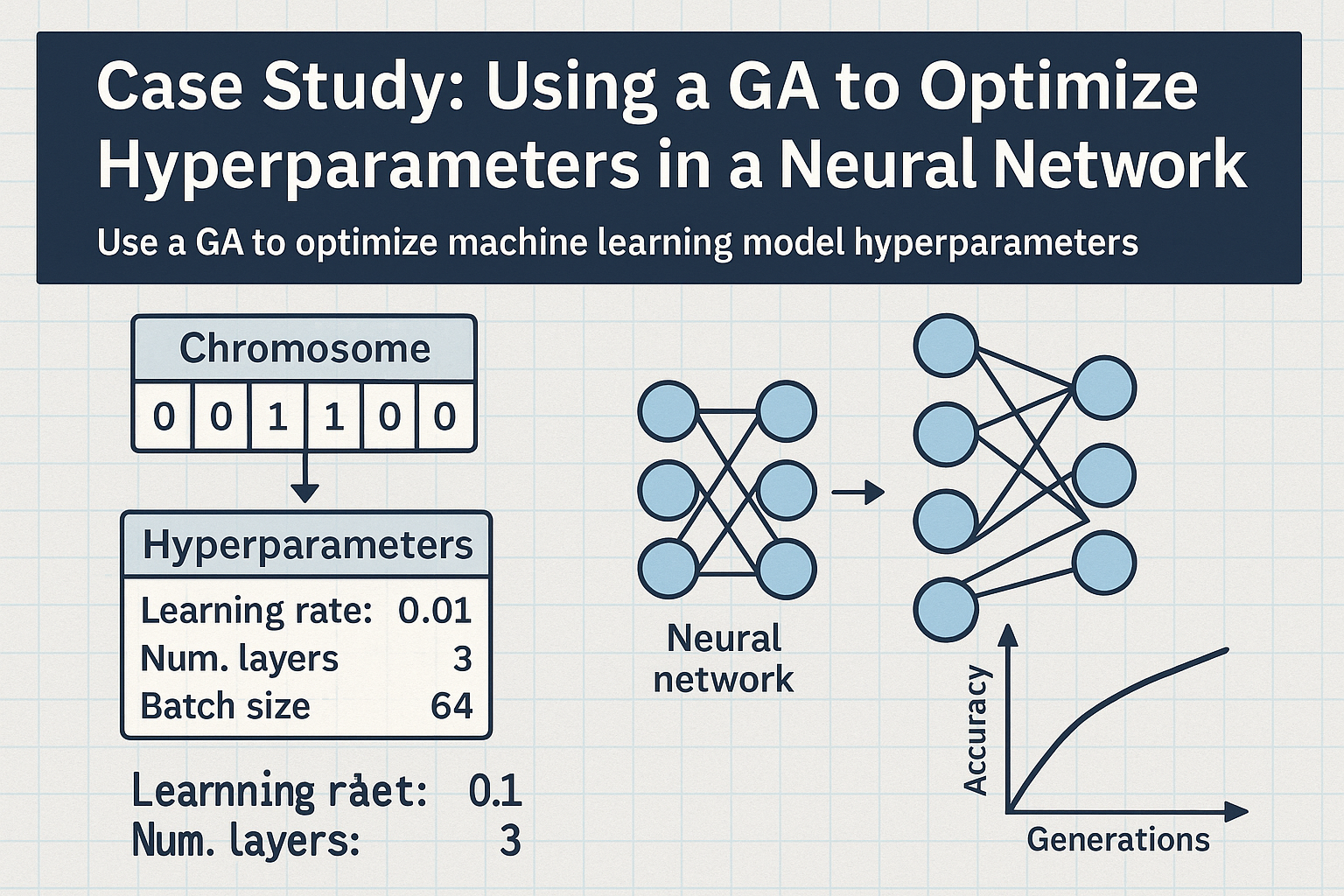 Case Study: Using a GA to Optimize Hyperparameters in a Neural Network

Use a GA to optimize machine learning model hyperparameters

Chromosome

| 0 | 0 | 1 | 1 | 0 | 0 |
|---|---|---|---|---|---|

Hyperparameters

Learning rate: 0.01
Num. layers 3
Batch size 64

Learnning ráet: 0.1
Num. layers: 3

Neural network

Accuracy

Generations